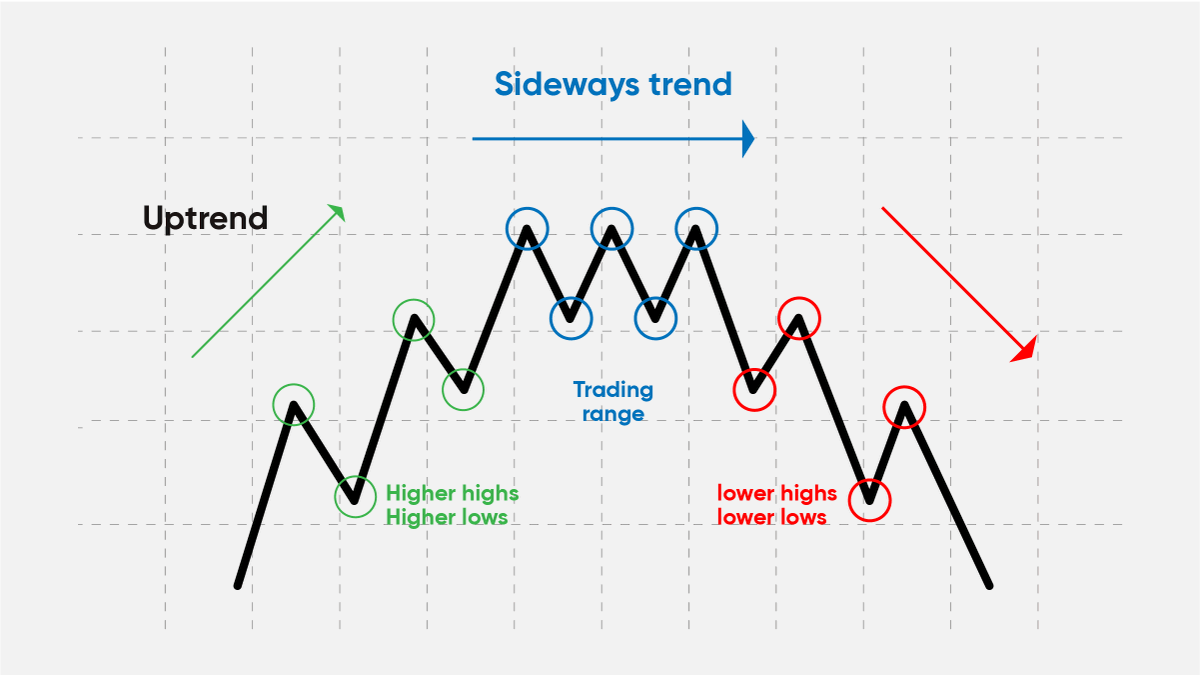 Sideways trend

Uptrend

Trading range

Higher highs
Higher lows

lower highs
lower lows